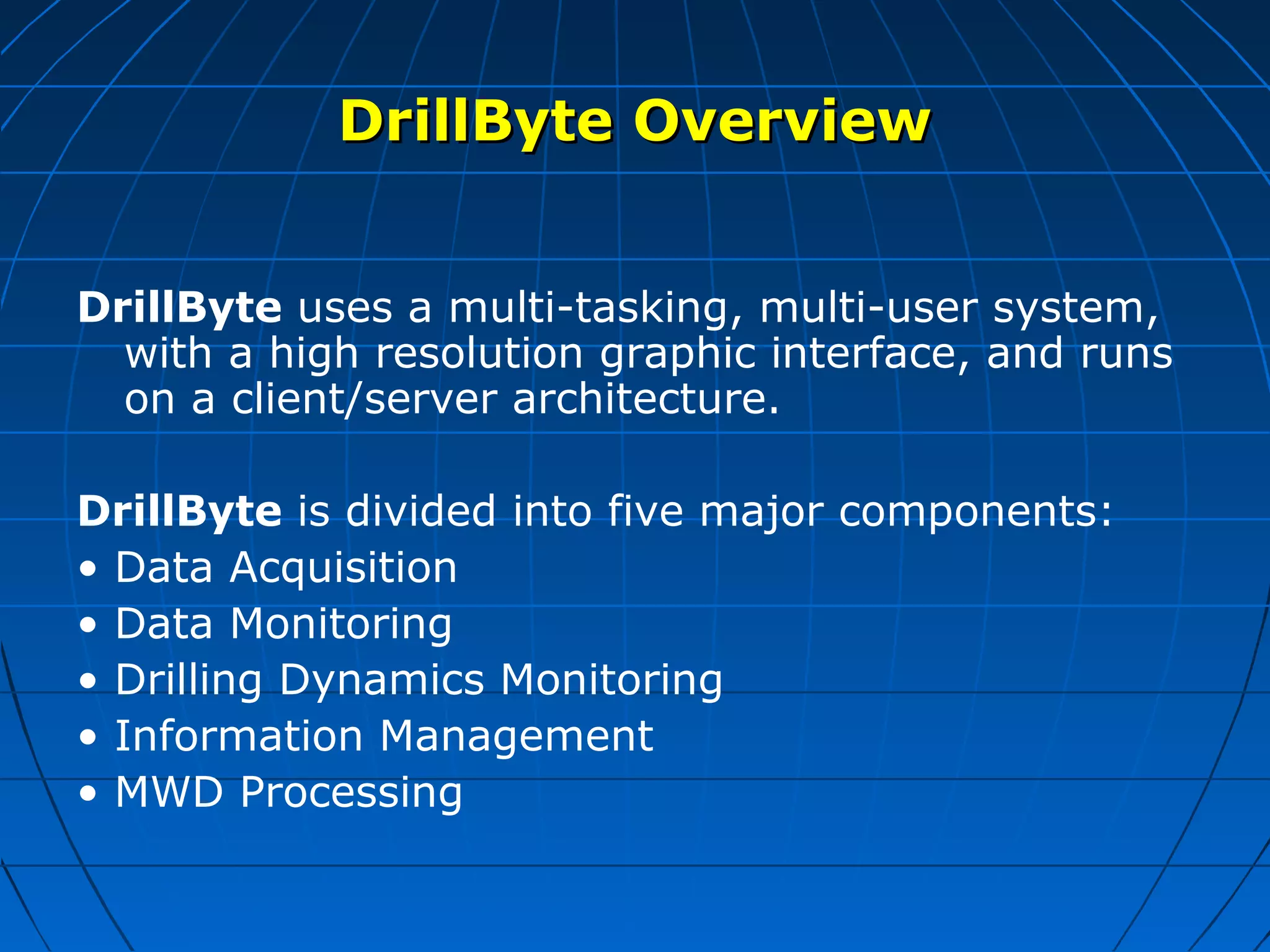 DrillByte Overview

DrillByte uses a multi-tasking, multi-user system, with a high resolution graphic interface, and runs on a client/server architecture.

DrillByte is divided into five major components:
• Data Acquisition
• Data Monitoring
• Drilling Dynamics Monitoring
• Information Management
• MWD Processing